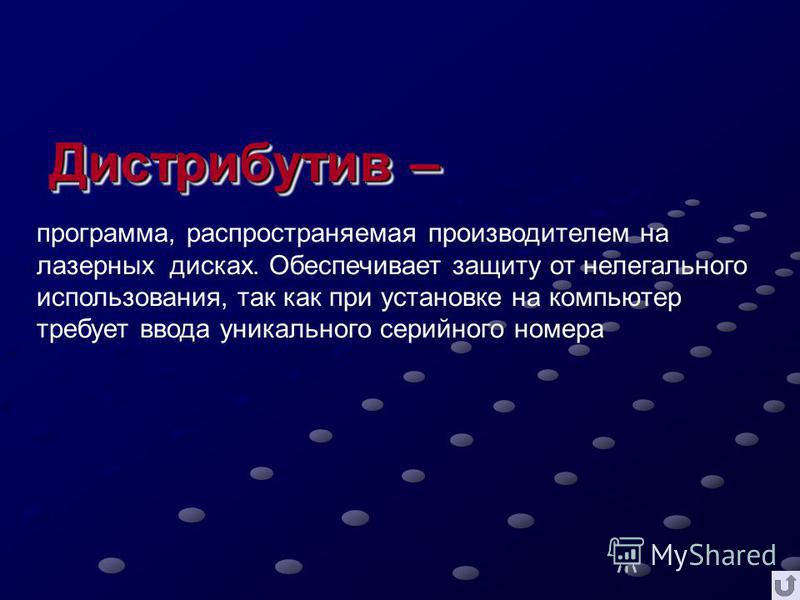 Дистрибутив –

программа, распространяемая производителем на лазерных дисках. Обеспечивает защиту от нелегального использования, так как при установке на компьютер требует ввода уникального серийного номера

MyShared